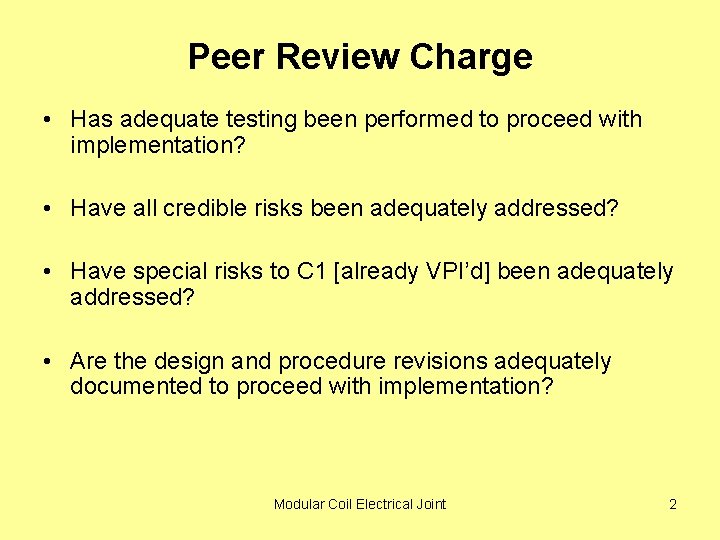 Peer Review Charge

• Has adequate testing been performed to proceed with implementation?

• Have all credible risks been adequately addressed?

• Have special risks to C1 [already VPI'd] been adequately addressed?

• Are the design and procedure revisions adequately documented to proceed with implementation?

Modular Coil Electrical Joint

2